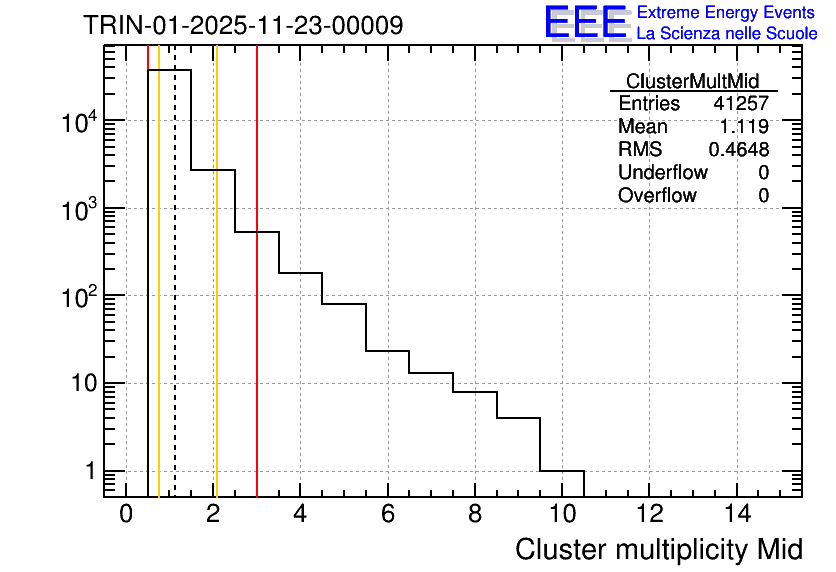 TRIN-01-2025-11-23-00009

EEE Extreme Energy Events
La Scienza nelle Scuole

| ClusterMultMid | |
|---|---|
| Entries | 41257 |
| Mean | 1.119 |
| RMS | 0.4648 |
| Underflow | 0 |
| Overflow | 0 |

$10^4$
$10^3$
$10^2$
10
1

0 2 4 6 8 10 12 14

Cluster multiplicity Mid